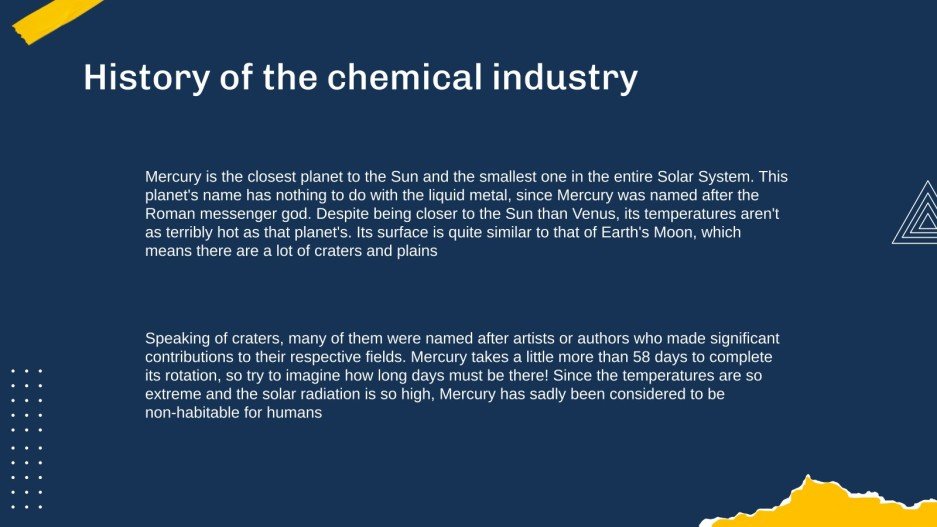 History of the chemical industry

Mercury is the closest planet to the Sun and the smallest one in the entire Solar System. This planet's name has nothing to do with the liquid metal, since Mercury was named after the Roman messenger god. Despite being closer to the Sun than Venus, its temperatures aren't as terribly hot as that planet's. Its surface is quite similar to that of Earth's Moon, which means there are a lot of craters and plains

Speaking of craters, many of them were named after artists or authors who made significant contributions to their respective fields. Mercury takes a little more than 58 days to complete its rotation, so try to imagine how long days must be there! Since the temperatures are so extreme and the solar radiation is so high, Mercury has sadly been considered to be non-habitable for humans